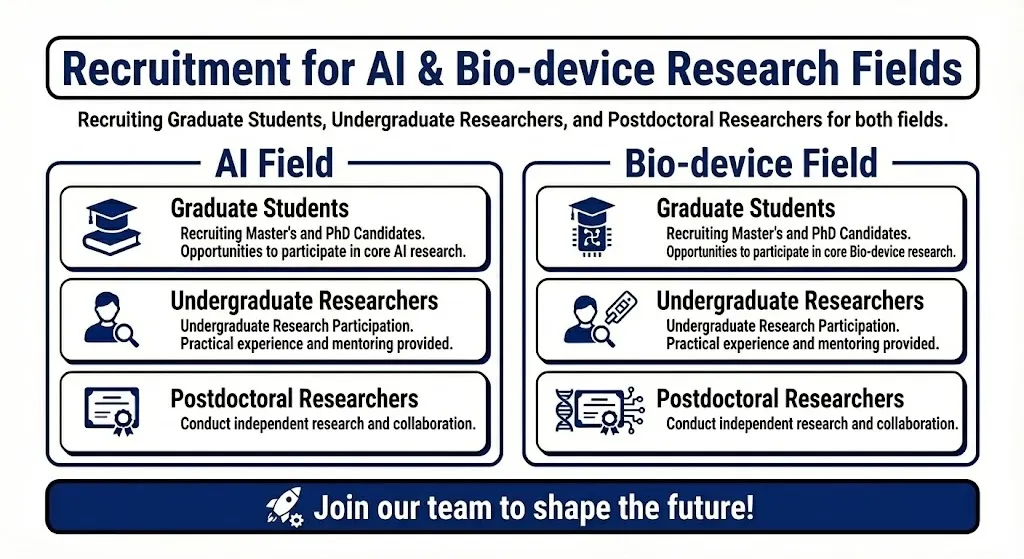 Recruitment for AI & Bio-device Research Fields

Recruiting Graduate Students, Undergraduate Researchers, and Postdoctoral Researchers for both fields.

AI Field

Graduate Students
Recruiting Master's and PhD Candidates. Opportunities to participate in core AI research.

Undergraduate Researchers
Undergraduate Research Participation. Practical experience and mentoring provided.

Postdoctoral Researchers
Conduct independent research and collaboration.

Bio-device Field

Graduate Students
Recruiting Master's and PhD Candidates. Opportunities to participate in core Bio-device research.

Undergraduate Researchers
Undergraduate Research Participation. Practical experience and mentoring provided.

Postdoctoral Researchers
Conduct independent research and collaboration.

Join our team to shape the future!